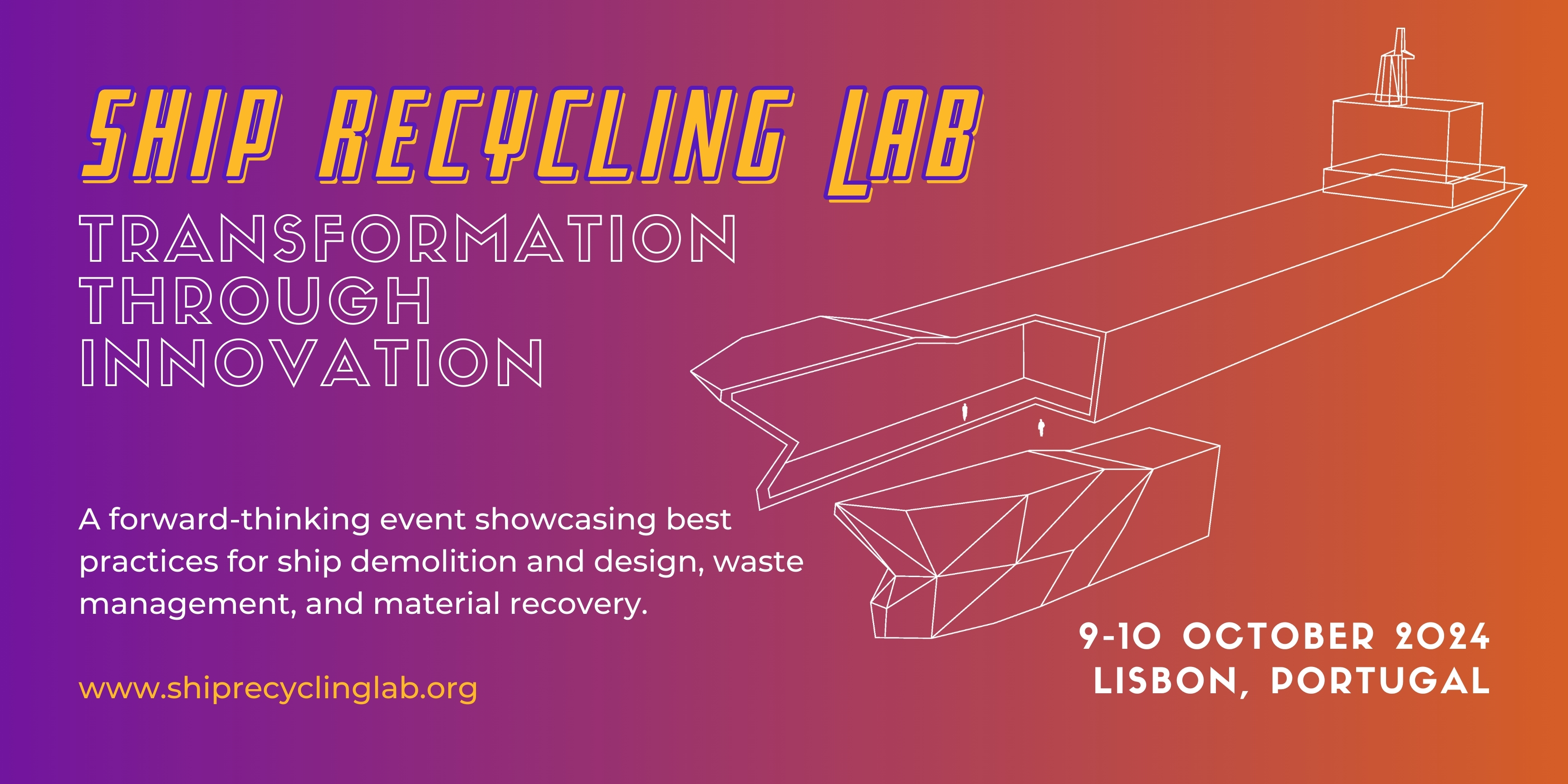 SHIP RECYCLING LAB

TRANSFORMATION THROUGH INNOVATION

A forward-thinking event showcasing best practices for ship demolition and design, waste management, and material recovery.

www.shiprecyclinglab.org

9-10 OCTOBER 2024
LISBON, PORTUGAL